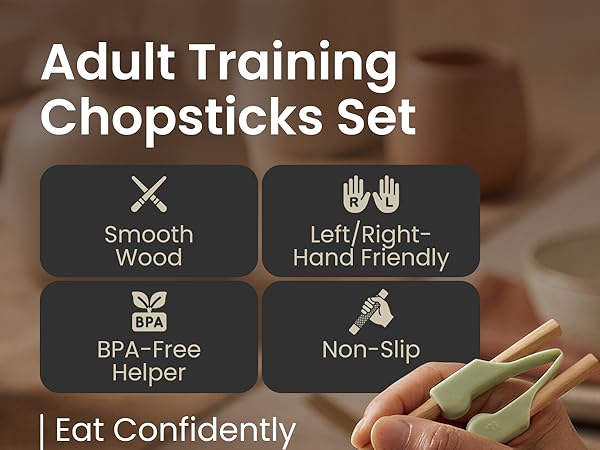 Adult Training Chopsticks Set

Smooth Wood

R L

Left/Right-Hand Friendly

BPA

BPA-Free Helper

Non-Slip

Eat Confidently